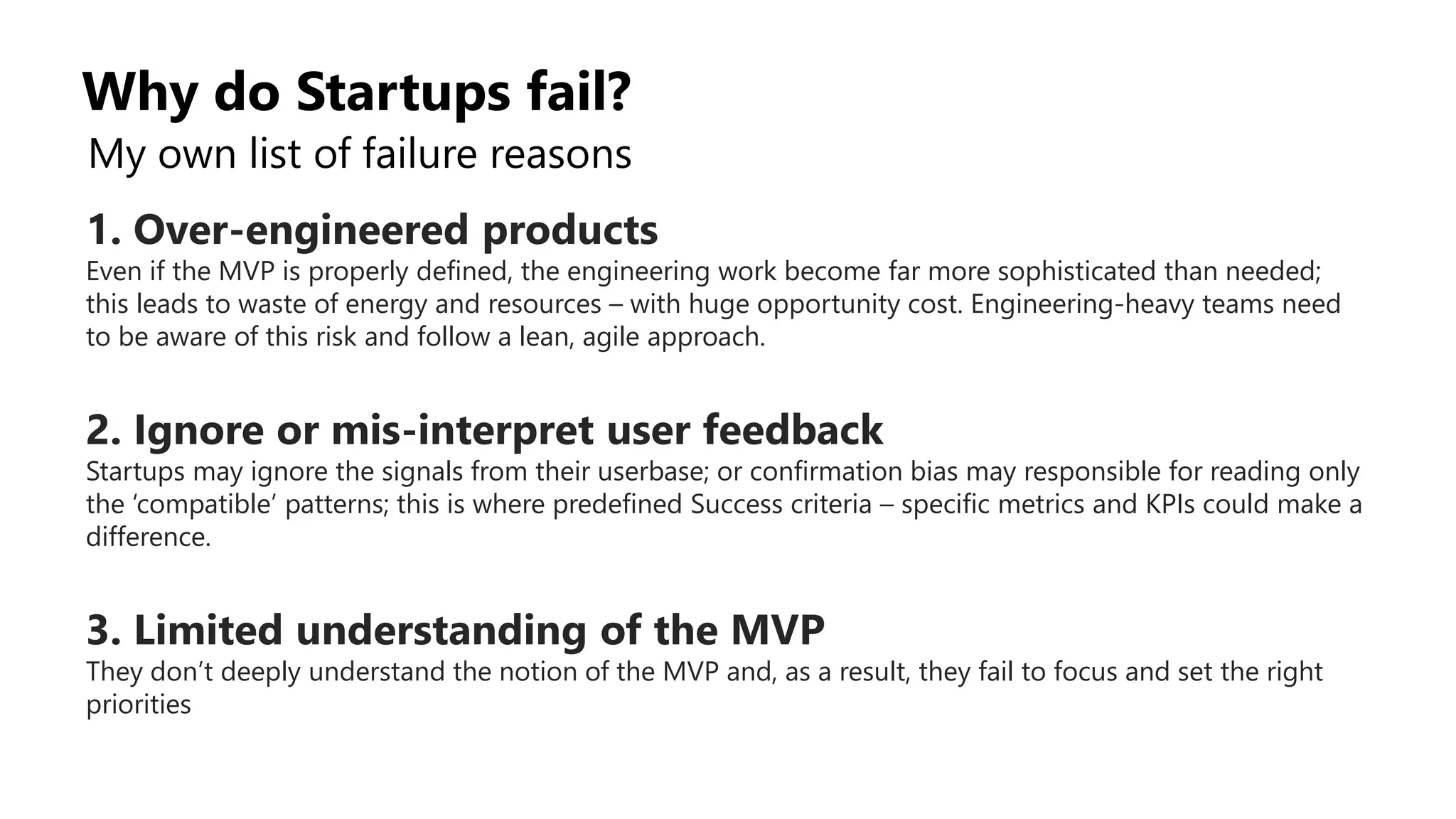 Why do Startups fail?
My own list of failure reasons

1. Over-engineered products
Even if the MVP is properly defined, the engineering work become far more sophisticated than needed; this leads to waste of energy and resources – with huge opportunity cost. Engineering-heavy teams need to be aware of this risk and follow a lean, agile approach.

2. Ignore or mis-interpret user feedback
Startups may ignore the signals from their userbase; or confirmation bias may responsible for reading only the ‘compatible’ patterns; this is where predefined Success criteria – specific metrics and KPIs could make a difference.

3. Limited understanding of the MVP
They don’t deeply understand the notion of the MVP and, as a result, they fail to focus and set the right priorities